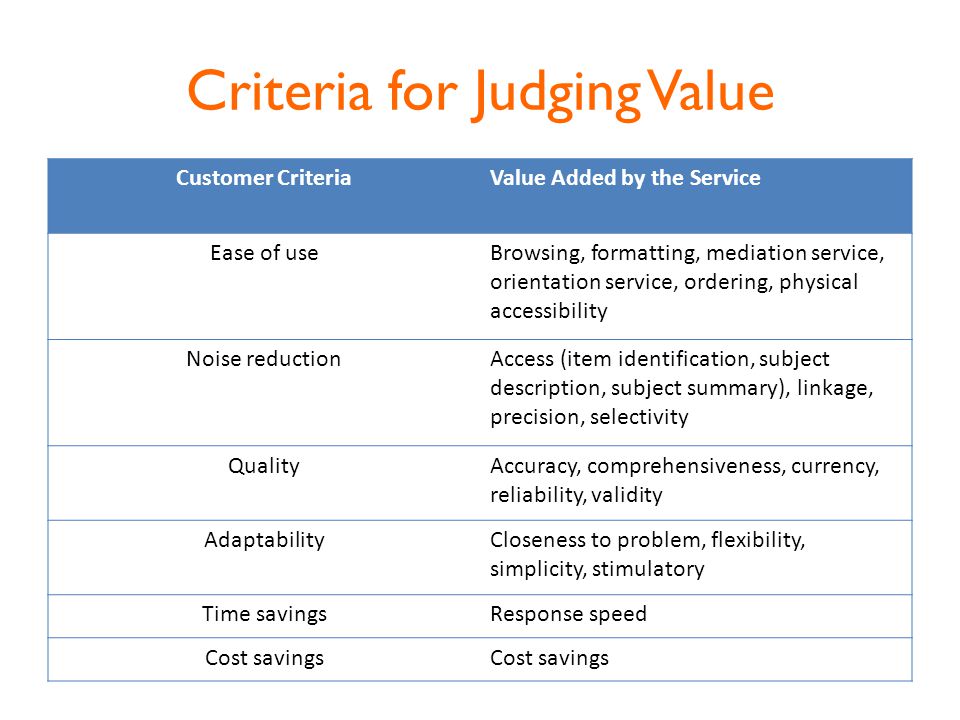 Criteria for Judging Value

| Customer Criteria | Value Added by the Service |
|---|---|
| Ease of use | Browsing, formatting, mediation service, orientation service, ordering, physical accessibility |
| Noise reduction | Access (item identification, subject description, subject summary), linkage, precision, selectivity |
| Quality | Accuracy, comprehensiveness, currency, reliability, validity |
| Adaptability | Closeness to problem, flexibility, simplicity, stimulatory |
| Time savings | Response speed |
| Cost savings | Cost savings |